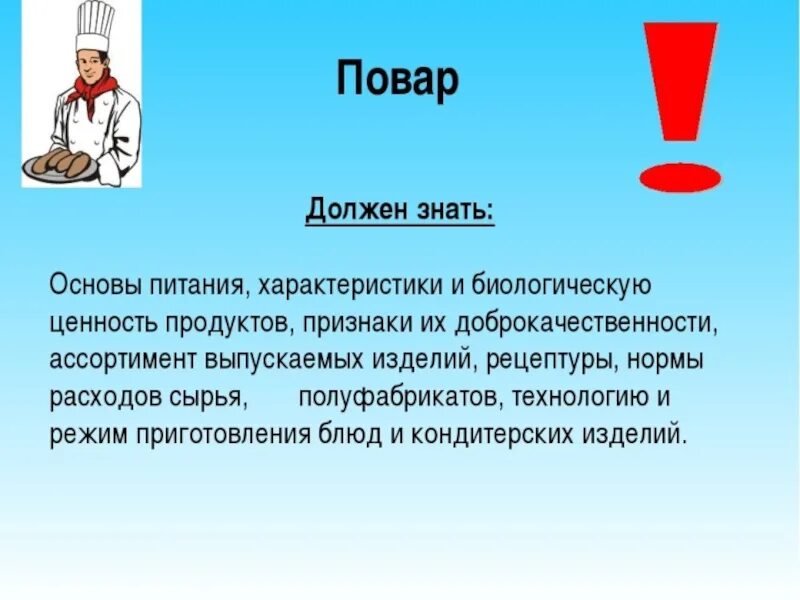 Повар

Должен знать:

Основы питания, характеристики и биологическую ценность продуктов, признаки их доброкачественности, ассортимент выпускаемых изделий, рецептуры, нормы расходов сырья, полуфабрикатов, технологию и режим приготовления блюд и кондитерских изделий.